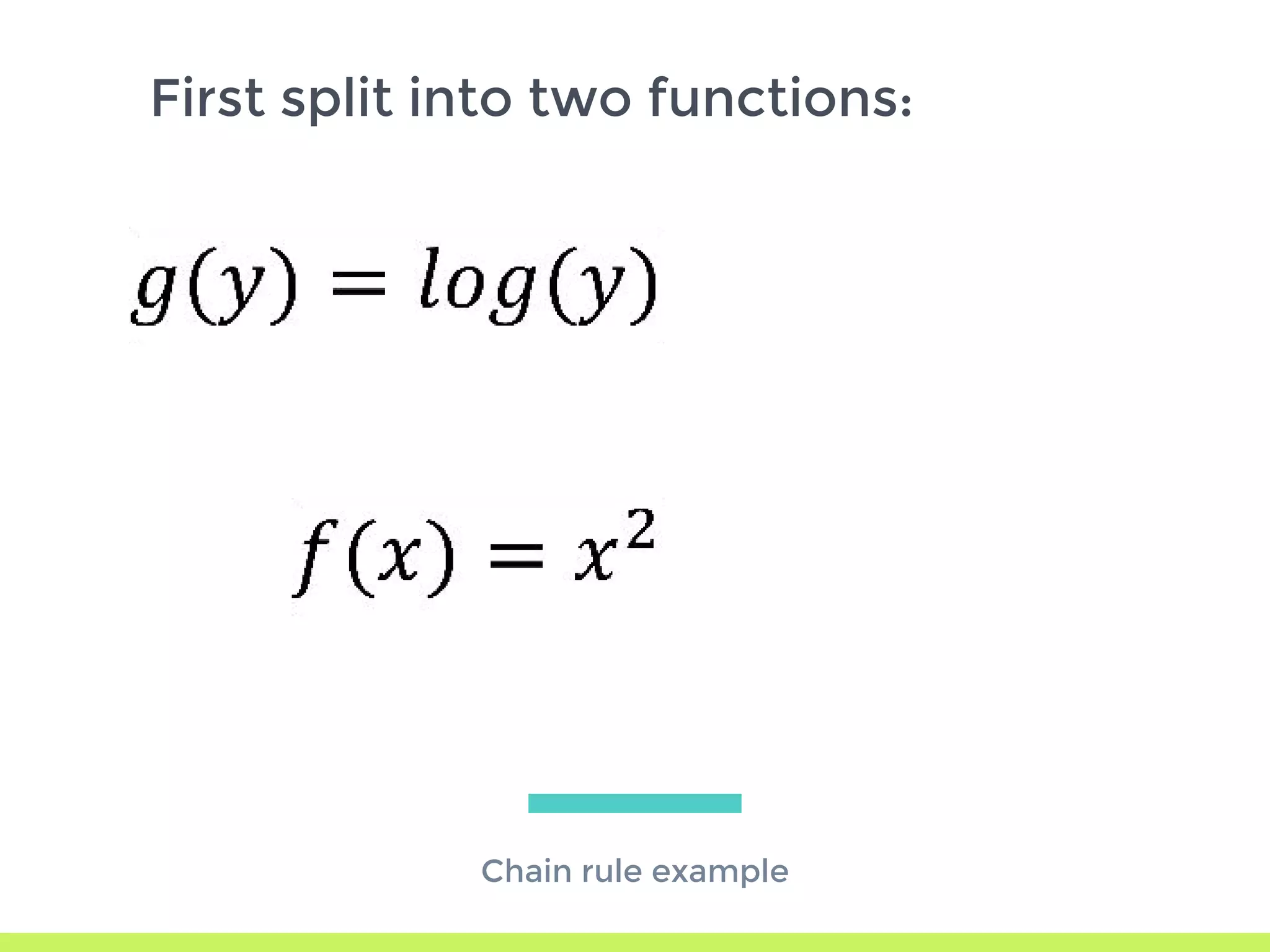 First split into two functions:

$g(y) = log(y)$

$f(x) = x^2$

Chain rule example